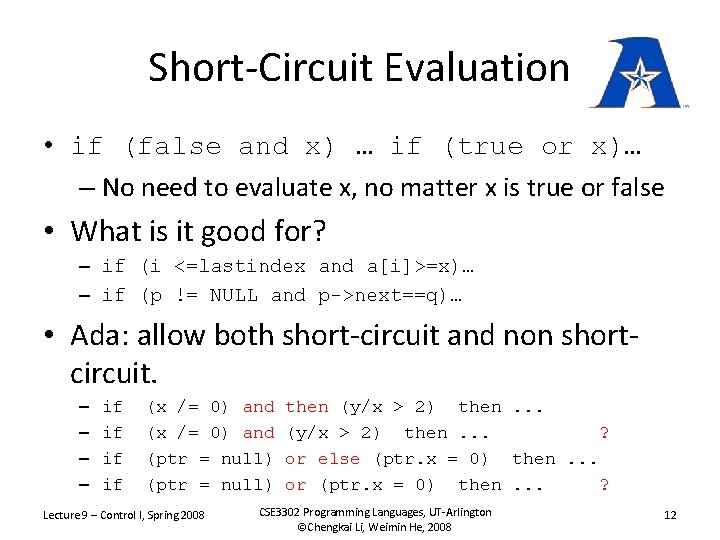 Short-Circuit Evaluation

• if (false and x) … if (true or x)…

– No need to evaluate x, no matter x is true or false

• What is it good for?

– if (i <=lastindex and a[i]>=x)…

– if (p != NULL and p->next==q)…

• Ada: allow both short-circuit and non short-circuit.

– if (x /= 0) and then (y/x > 2) then ...

– if (x /= 0) and (y/x > 2) then ... ?

– if (ptr = null) or else (ptr.x = 0) then ...

– if (ptr = null) or (ptr.x = 0) then ... ?

Lecture9 – Control I, Spring 2008

CSE3302 Programming Languages, UT-Arlington
©Chengkai Li, Weimin He, 2008

12